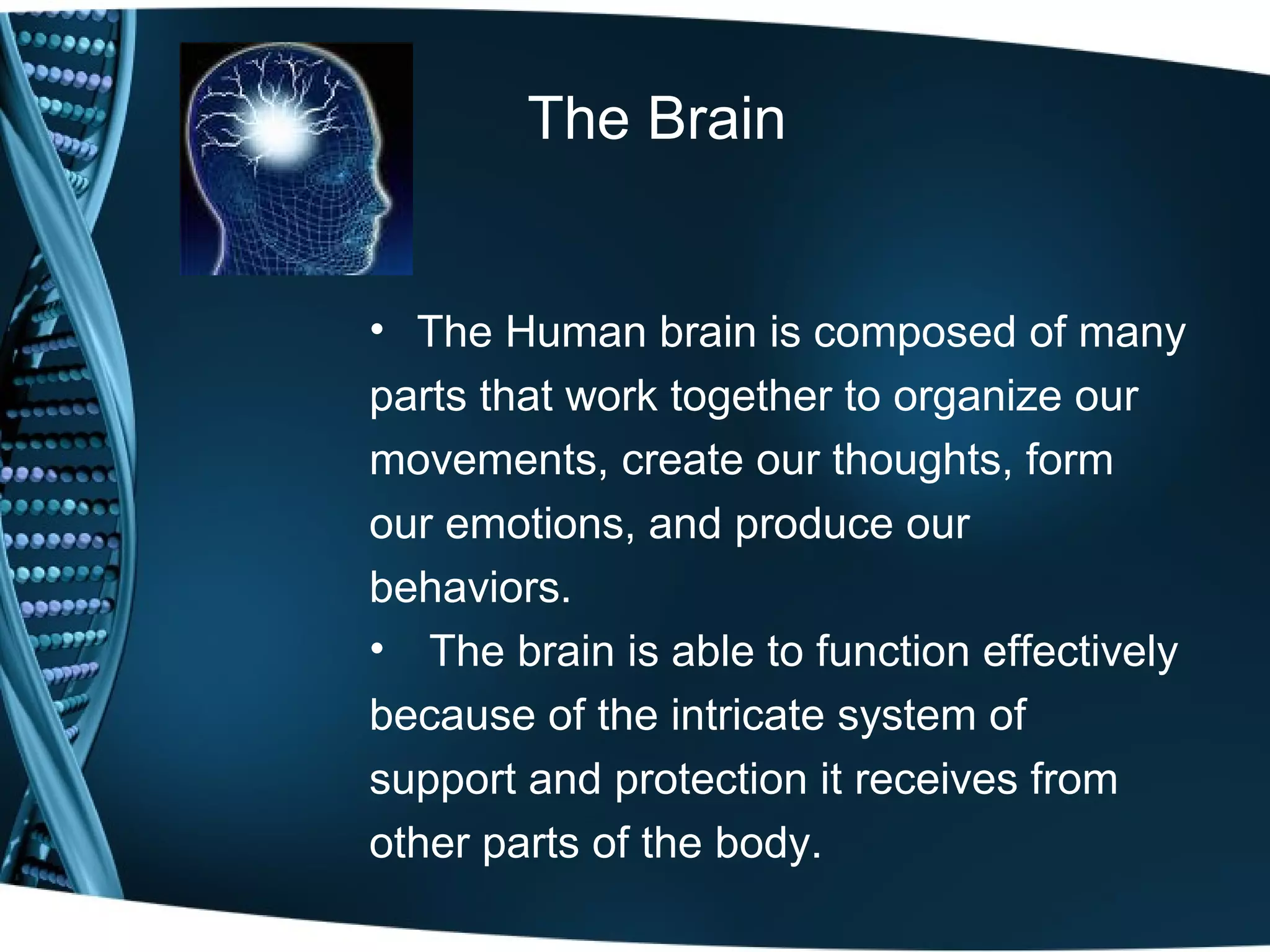 The Brain

• The Human brain is composed of many parts that work together to organize our movements, create our thoughts, form our emotions, and produce our behaviors.

• The brain is able to function effectively because of the intricate system of support and protection it receives from other parts of the body.